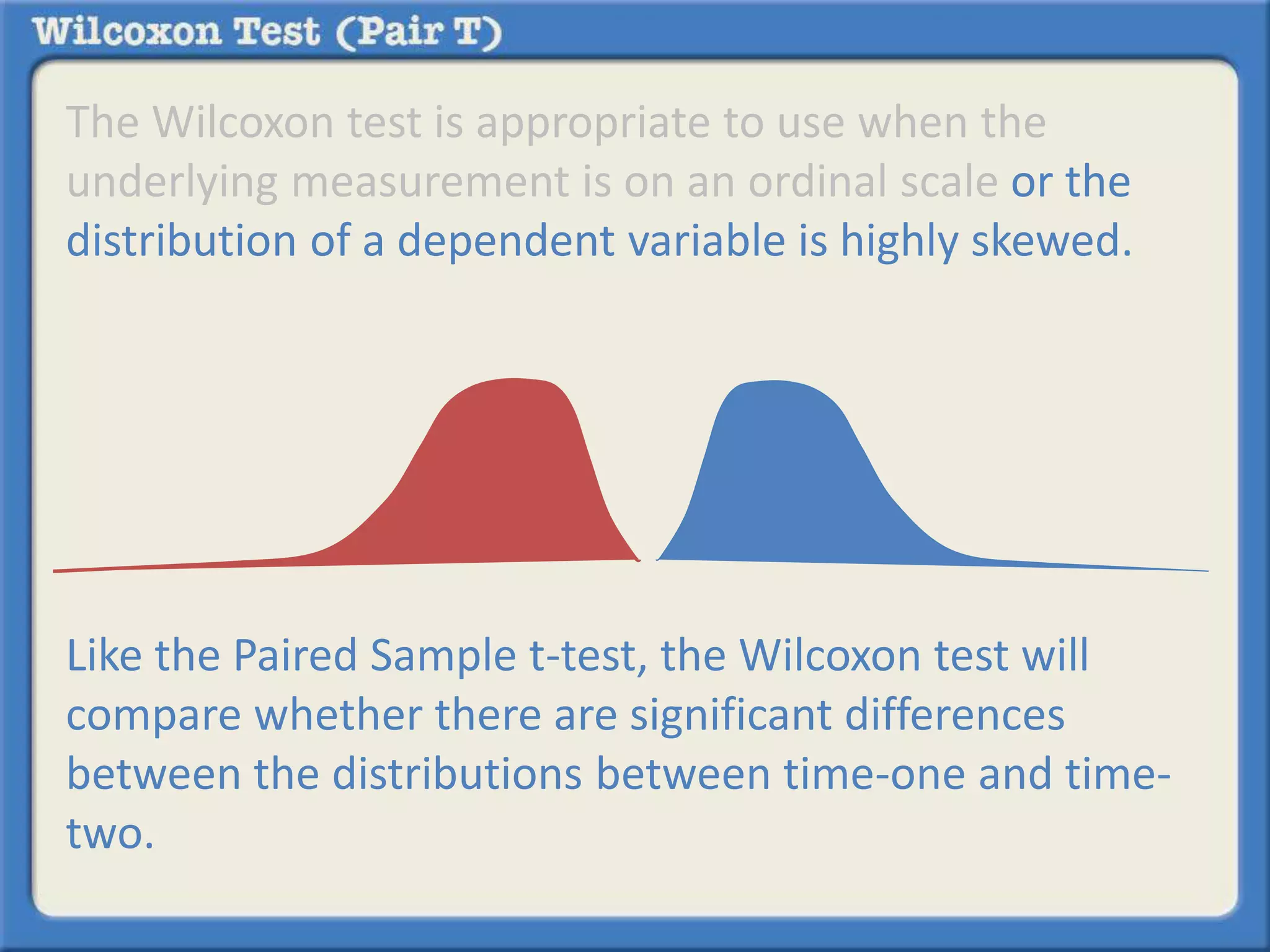 Wilcoxon Test (Pair T)

The Wilcoxon test is appropriate to use when the underlying measurement is on an ordinal scale or the distribution of a dependent variable is highly skewed.

Like the Paired Sample t-test, the Wilcoxon test will compare whether there are significant differences between the distributions between time-one and time-two.